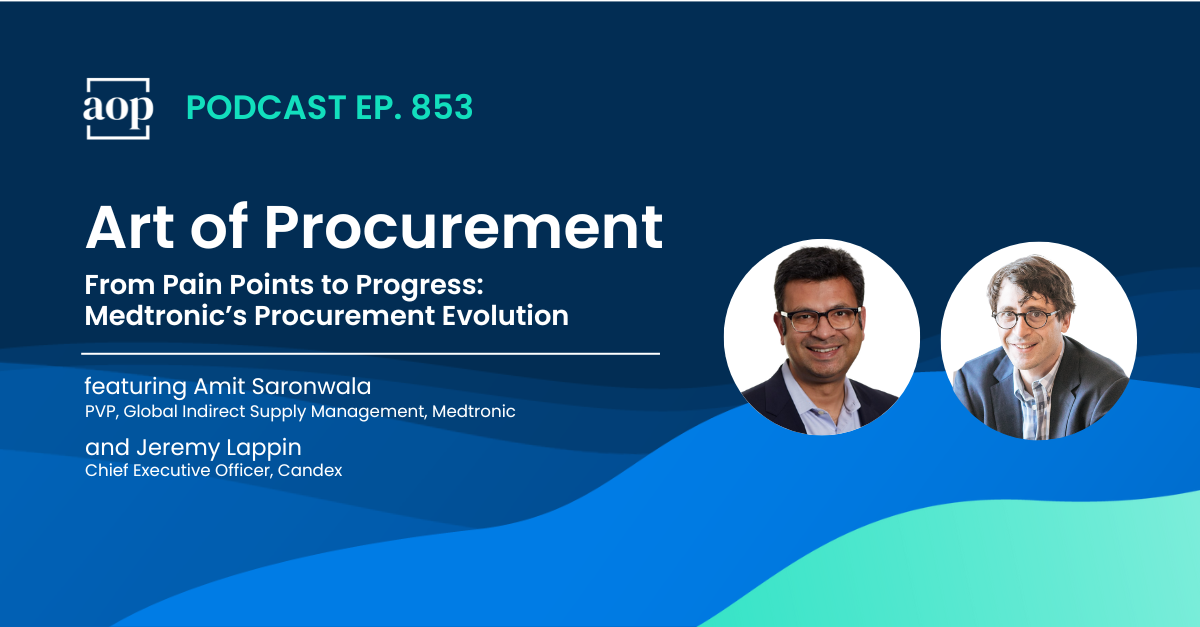 aop

PODCAST EP. 853

Art of Procurement

From Pain Points to Progress: Medtronic's Procurement Evolution

featuring Amit Saronwala
PVP, Global Indirect Supply Management, Medtronic

and Jeremy Lappin
Chief Executive Officer, Candex